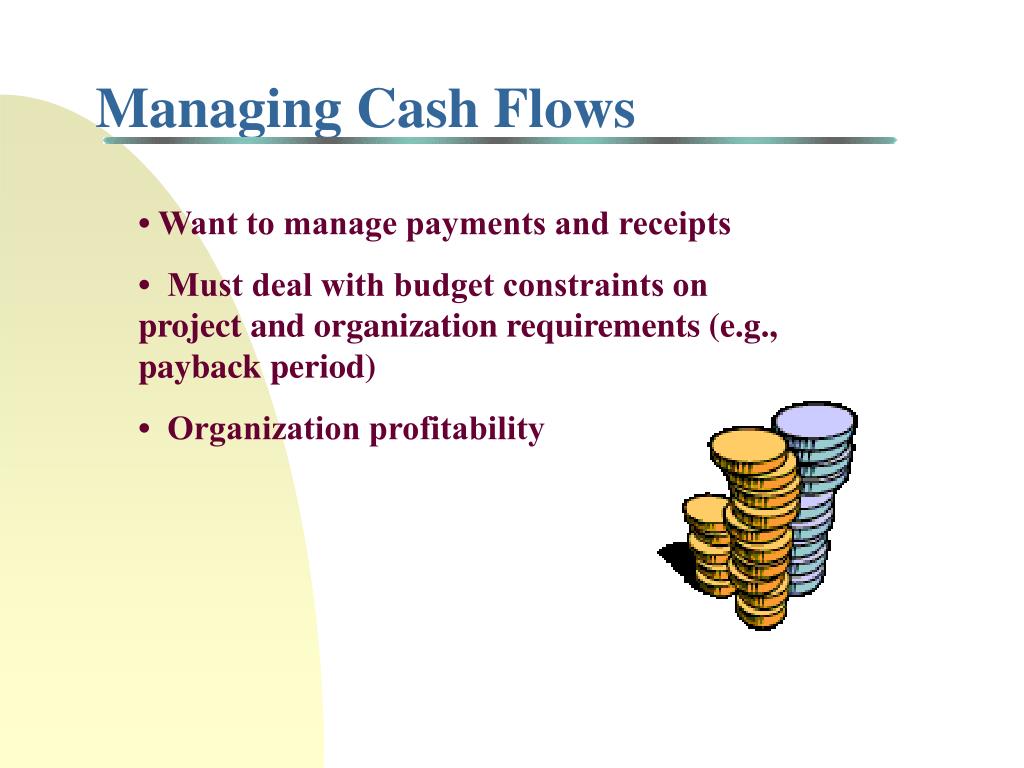 Managing Cash Flows

• Want to manage payments and receipts

• Must deal with budget constraints on project and organization requirements (e.g., payback period)

• Organization profitability